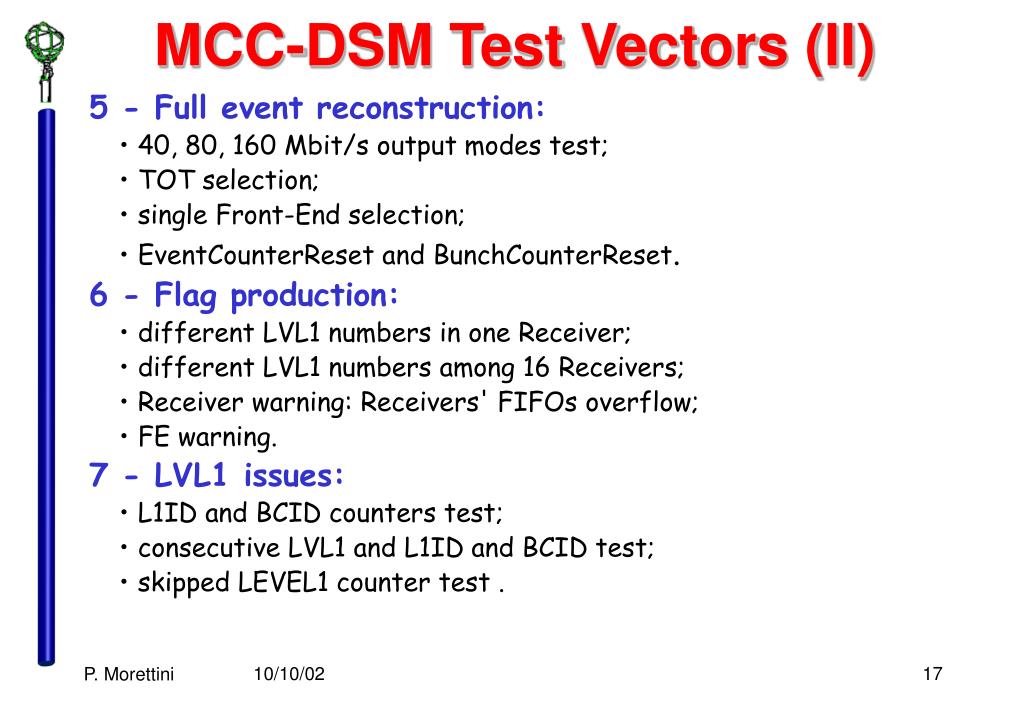 MCC-DSM Test Vectors (II)

5 - Full event reconstruction:

• 40, 80, 160 Mbit/s output modes test;

• TOT selection;

• single Front-End selection;

• EventCounterReset and BunchCounterReset.

6 - Flag production:

• different LVL1 numbers in one Receiver;

• different LVL1 numbers among 16 Receivers;

• Receiver warning: Receivers' FIFOs overflow;

• FE warning.

7 - LVL1 issues:

• L1ID and BCID counters test;

• consecutive LVL1 and L1ID and BCID test;

• skipped LEVEL1 counter test .

P. Morettini 10/10/02 17